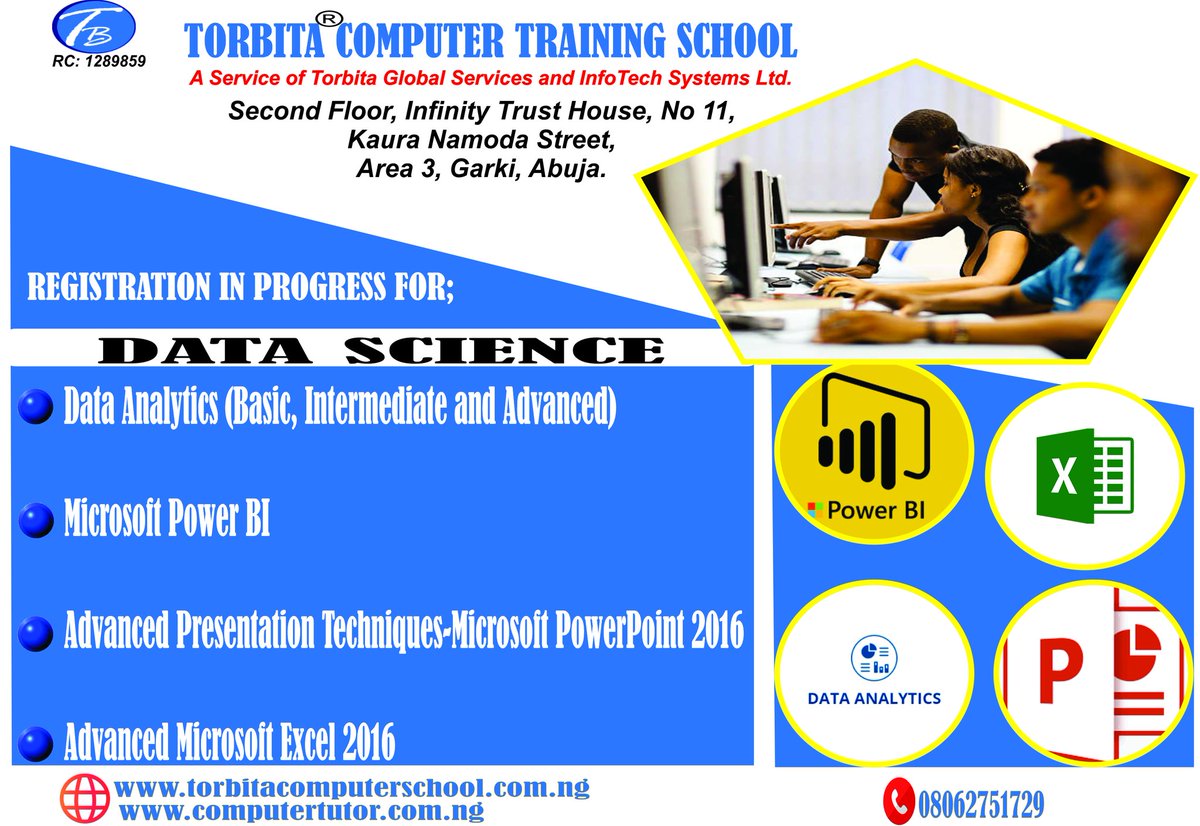 TB
RC: 1289859
TORBITA® COMPUTER TRAINING SCHOOL
A Service of Torbita Global Services and InfoTech Systems Ltd.
Second Floor, Infinity Trust House, No 11, Kaura Namoda Street, Area 3, Garki, Abuja.

REGISTRATION IN PROGRESS FOR;

DATA SCIENCE

Data Analytics (Basic, Intermediate and Advanced)

Microsoft Power BI

Advanced Presentation Techniques-Microsoft PowerPoint 2016

Advanced Microsoft Excel 2016

Power BI

X

DATA ANALYTICS

P

www.torbitacomputerschool.com.ng
www.computertutor.com.ng

08062751729